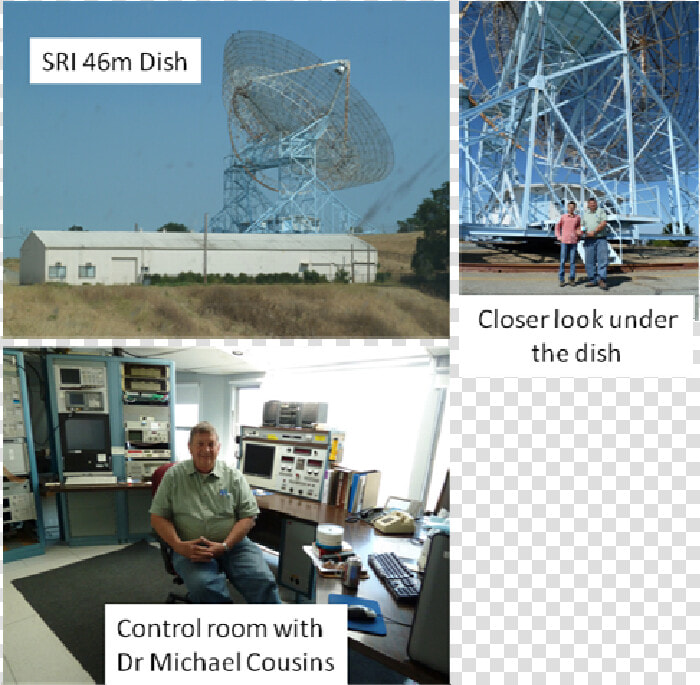 SRI 46m Dish

Closer look under the dish

Control room with Dr Michael Cousins